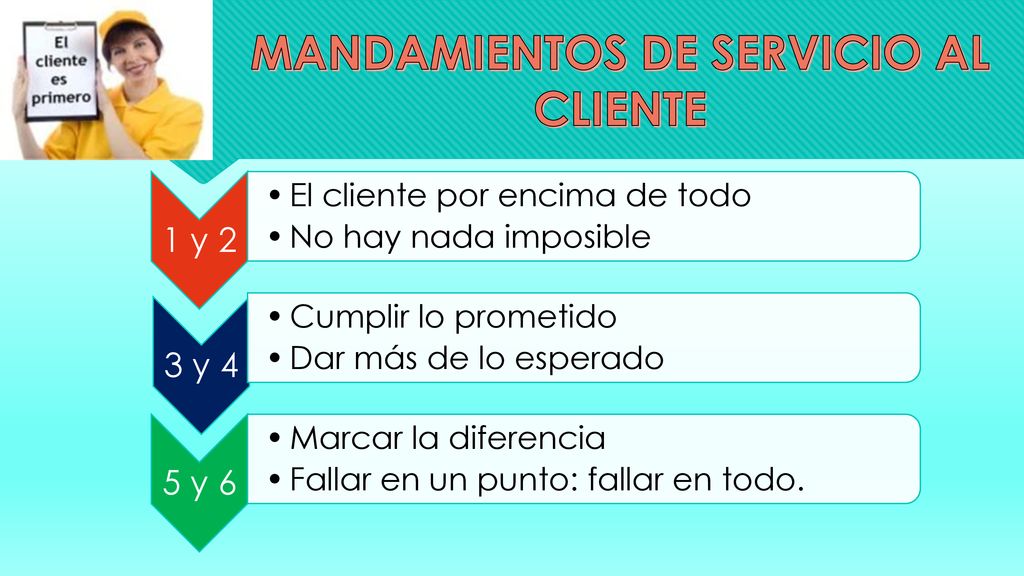 El cliente es primero

MANDAMIENTOS DE SERVICIO AL CLIENTE

1 y 2
• El cliente por encima de todo
• No hay nada imposible

3 y 4
• Cumplir lo prometido
• Dar más de lo esperado

5 y 6
• Marcar la diferencia
• Fallar en un punto: fallar en todo.